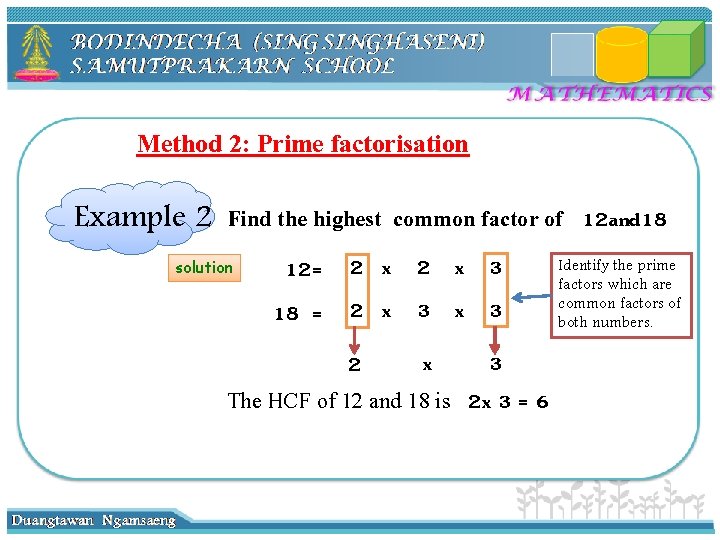 BODINDECHA (SING SINGHASENI) SAMUTPRAKARN SCHOOL

MATHEMATICS

Method 2: Prime factorisation

Example 2 Find the highest common factor of 12and18

solution

12= 2 x 2 x 3

18 = 2 x 3 x 3

Identify the prime factors which are common factors of both numbers.

2 x 3

The HCF of 12 and 18 is 2x 3 = 6

Duangtawan Ngamsaeng